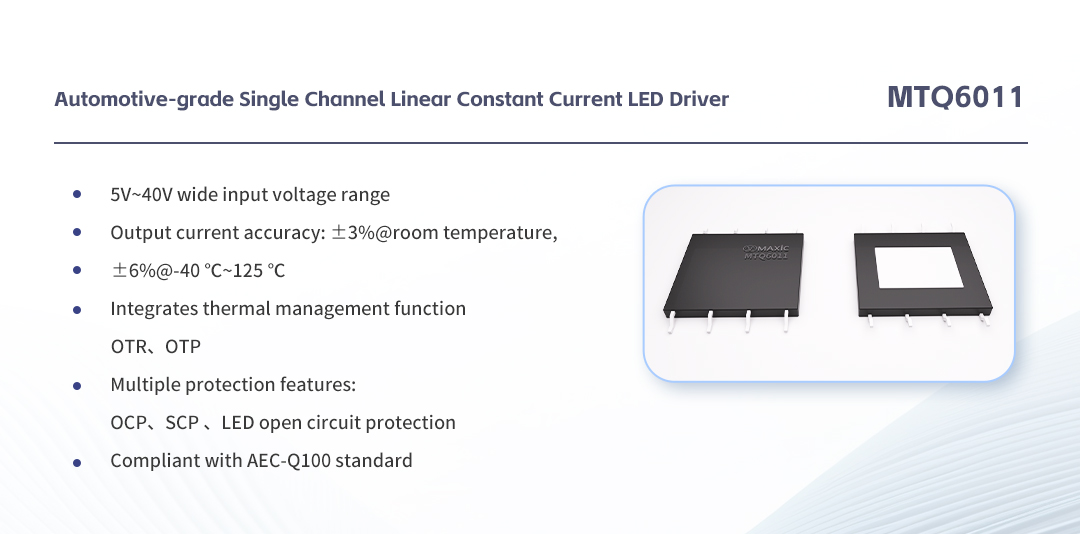 Automotive-grade Single Channel Linear Constant Current LED Driver

MTQ6011

- 5V~40V wide input voltage range
- Output current accuracy: ±3%@room temperature,
- ±6%@-40 ℃~125 ℃
- Integrates thermal management function

OTR、OTP
- Multiple protection features:

OCP、SCP 、LED open circuit protection
- Compliant with AEC-Q100 standard

MAXIC
MTQ6011